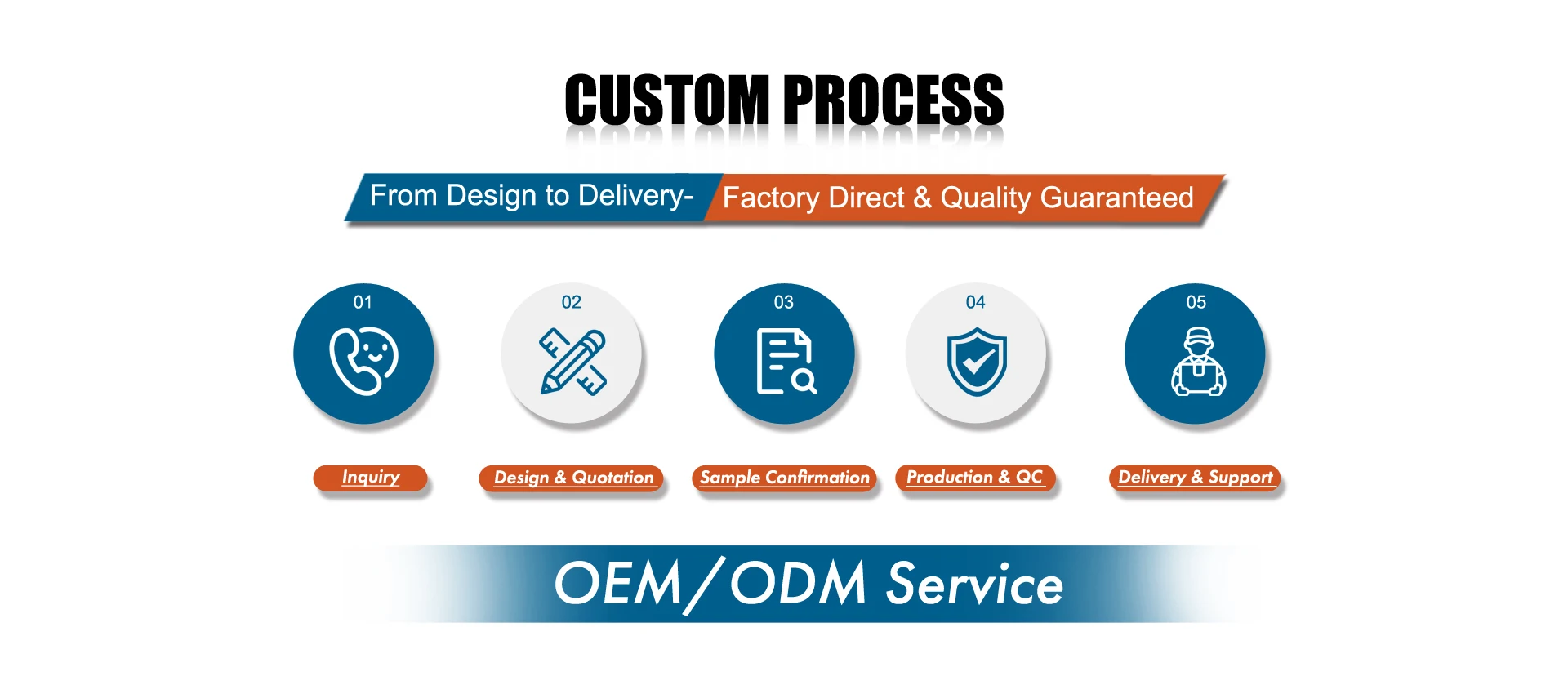 CUSTOM PROCESS

From Design to Delivery- Factory Direct & Quality Guaranteed

01

Inquiry

02

Design & Quotation

03

Sample Confirmation

04

Production & QC

05

Delivery & Support

OEM/ODM Service